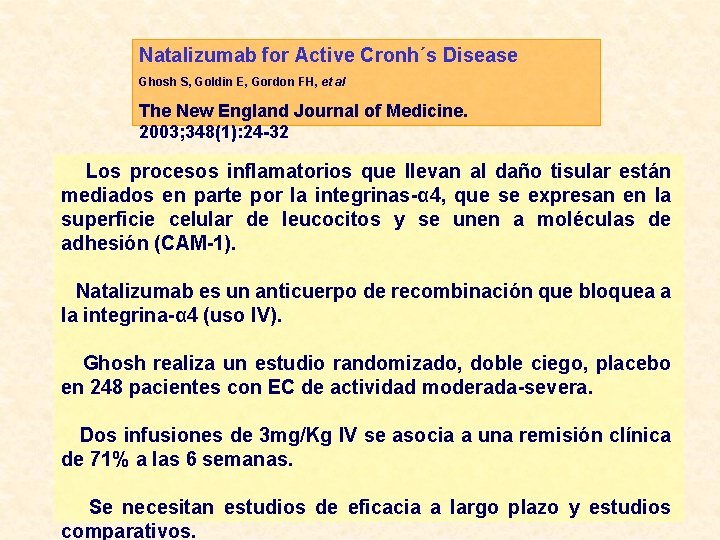 Natalizumab for Active Cronh´s Disease
Ghosh S, Goldin E, Gordon FH, et al
The New England Journal of Medicine. 2003;348(1):24-32

Los procesos inflamatorios que llevan al daño tisular están mediados en parte por la integrinas-α4, que se expresan en la superficie celular de leucocitos y se unen a moléculas de adhesión (CAM-1).

Natalizumab es un anticuerpo de recombinación que bloquea a la integrina-α4 (uso IV).

Ghosh realiza un estudio randomizado, doble ciego, placebo en 248 pacientes con EC de actividad moderada-severa.

Dos infusiones de 3mg/Kg IV se asocia a una remisión clínica de 71% a las 6 semanas.

Se necesitan estudios de eficacia a largo plazo y estudios comparativos.